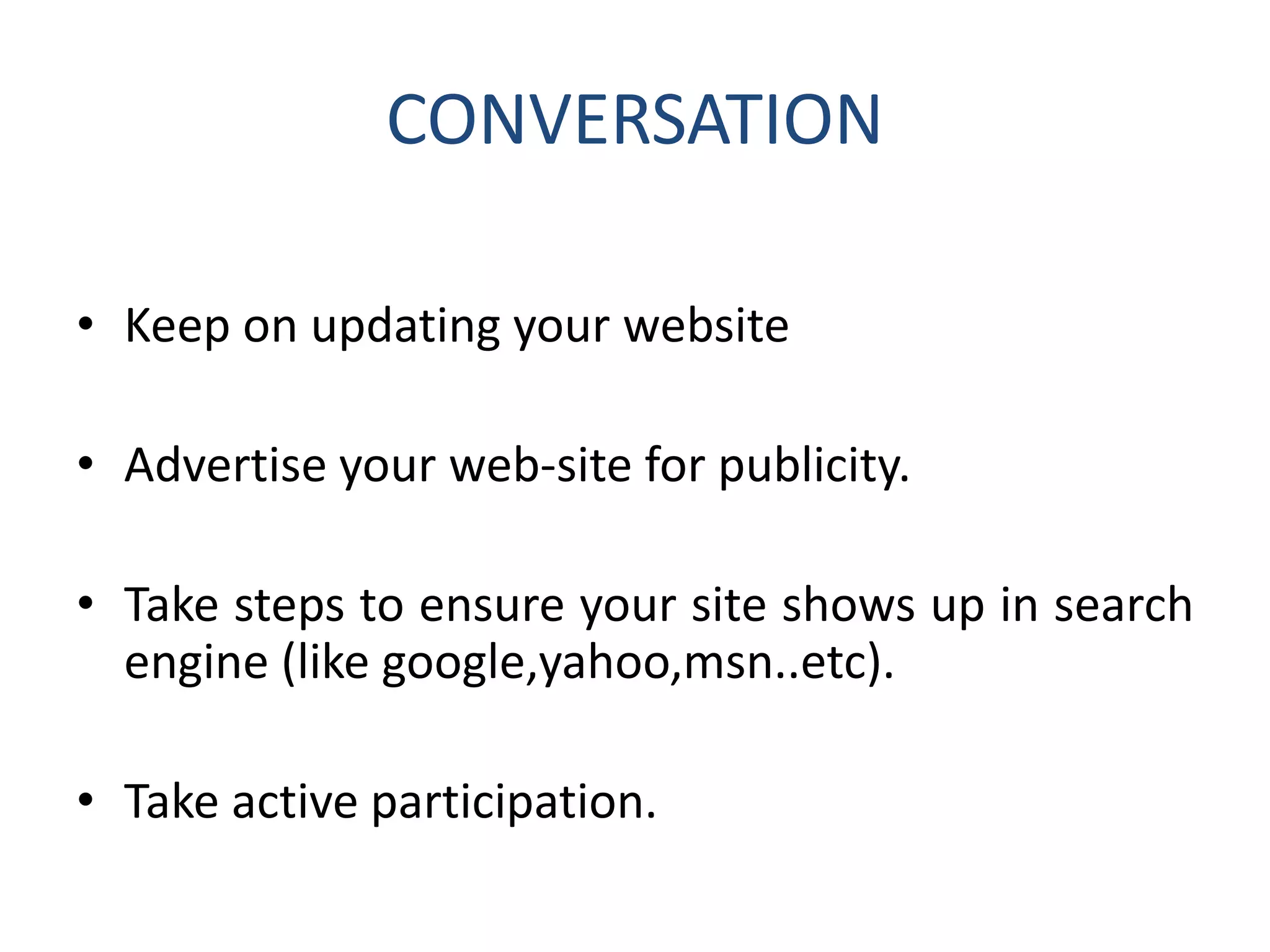 CONVERSATION

• Keep on updating your website

• Advertise your web-site for publicity.

• Take steps to ensure your site shows up in search engine (like google,yahoo,msn..etc).

• Take active participation.